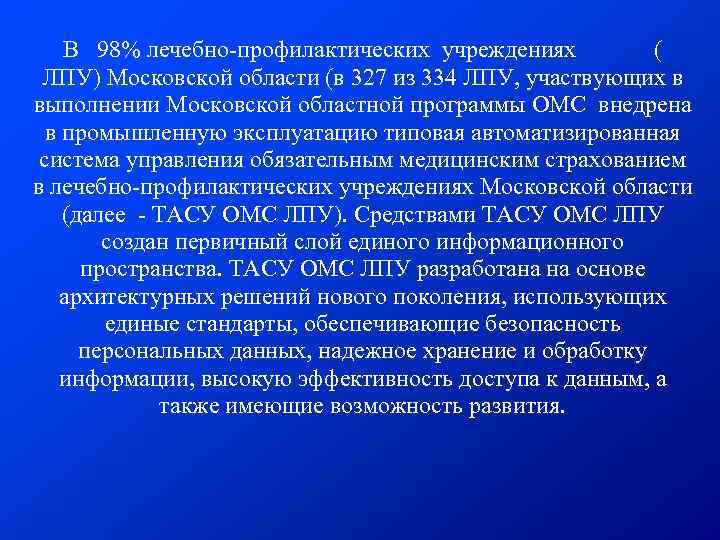 В 98% лечебно-профилактических учреждениях ( ЛПУ) Московской области (в 327 из 334 ЛПУ, участвующих в выполнении Московской областной программы ОМС внедрена в промышленную эксплуатацию типовая автоматизированная система управления обязательным медицинским страхованием в лечебно-профилактических учреждениях Московской области (далее - ТАСУ ОМС ЛПУ). Средствами ТАСУ ОМС ЛПУ создан первичный слой единого информационного пространства. ТАСУ ОМС ЛПУ разработана на основе архитектурных решений нового поколения, использующих единые стандарты, обеспечивающие безопасность персональных данных, надежное хранение и обработку информации, высокую эффективность доступа к данным, а также имеющие возможность развития.